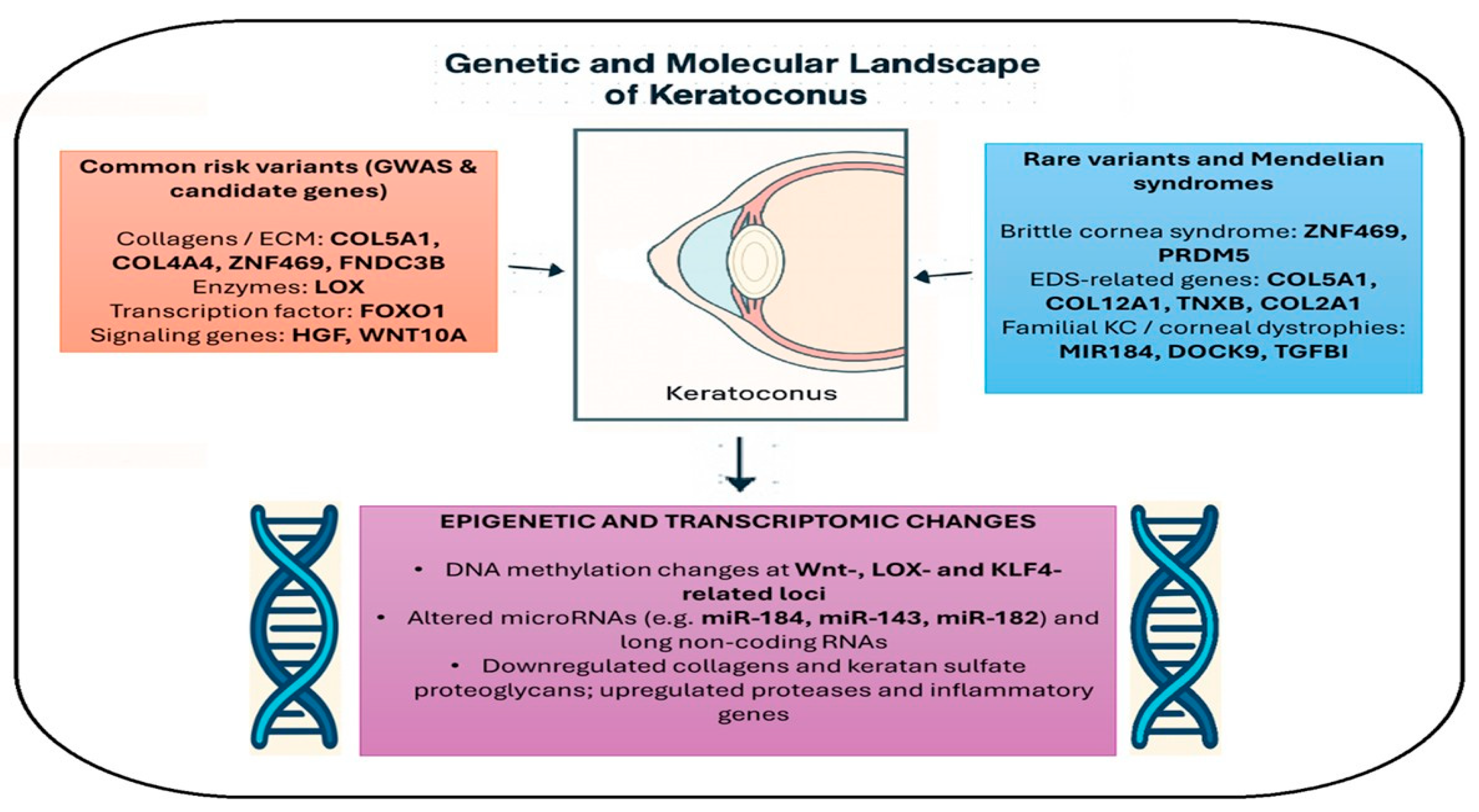 Genetic and Molecular Landscape of Keratoconus

Common risk variants (GWAS & candidate genes)

Collagens / ECM: COL5A1, COL4A4, ZNF469, FNDC3B
Enzymes: LOX
Transcription factor: FOXO1
Signaling genes: HGF, WNT10A

Keratoconus

Rare variants and Mendelian syndromes

Brittle cornea syndrome: ZNF469, PRDM5
EDS-related genes: COL5A1, COL12A1, TNXB, COL2A1
Familial KC / corneal dystrophies: MIR184, DOCK9, TGFBI

EPIGENETIC AND TRANSCRIPTOMIC CHANGES

• DNA methylation changes at Wnt-, LOX- and KLF4-related loci
• Altered microRNAs (e.g. miR-184, miR-143, miR-182) and long non-coding RNAs
• Downregulated collagens and keratan sulfate proteoglycans; upregulated proteases and inflammatory genes